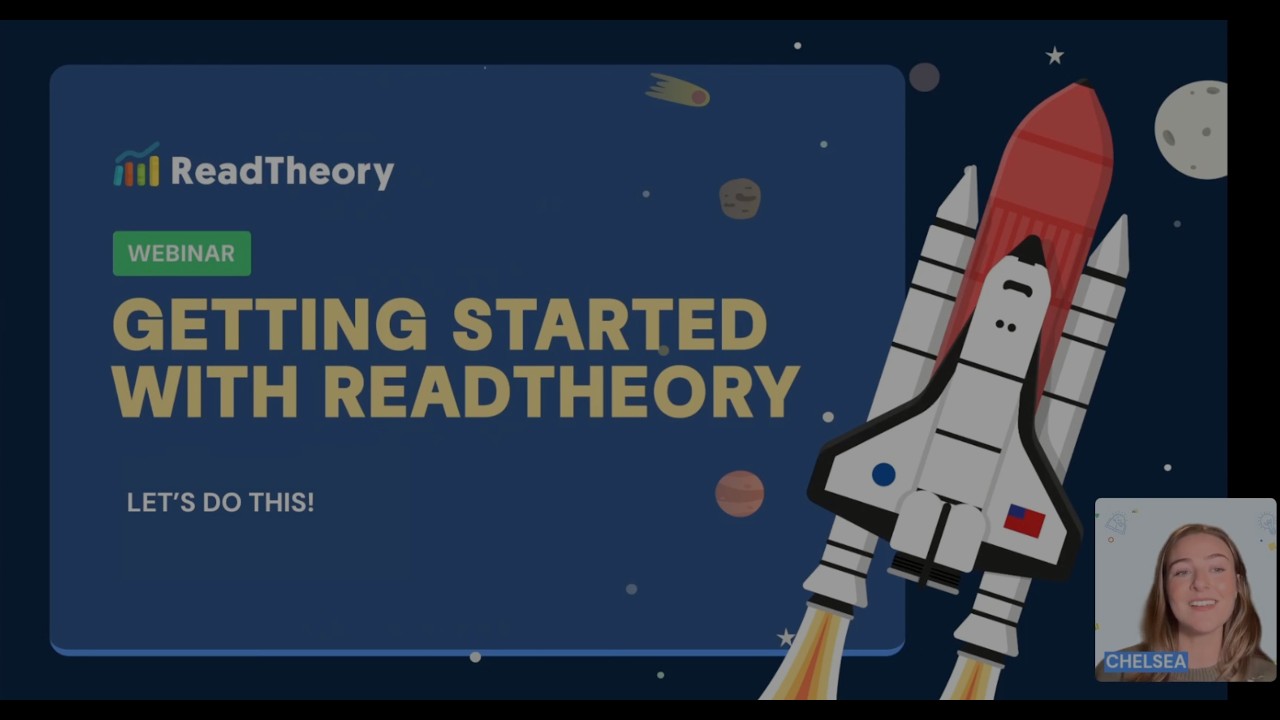 ReadTheory

WEBINAR

GETTING STARTED WITH READTHEORY

LET'S DO THIS!

CHELSEA